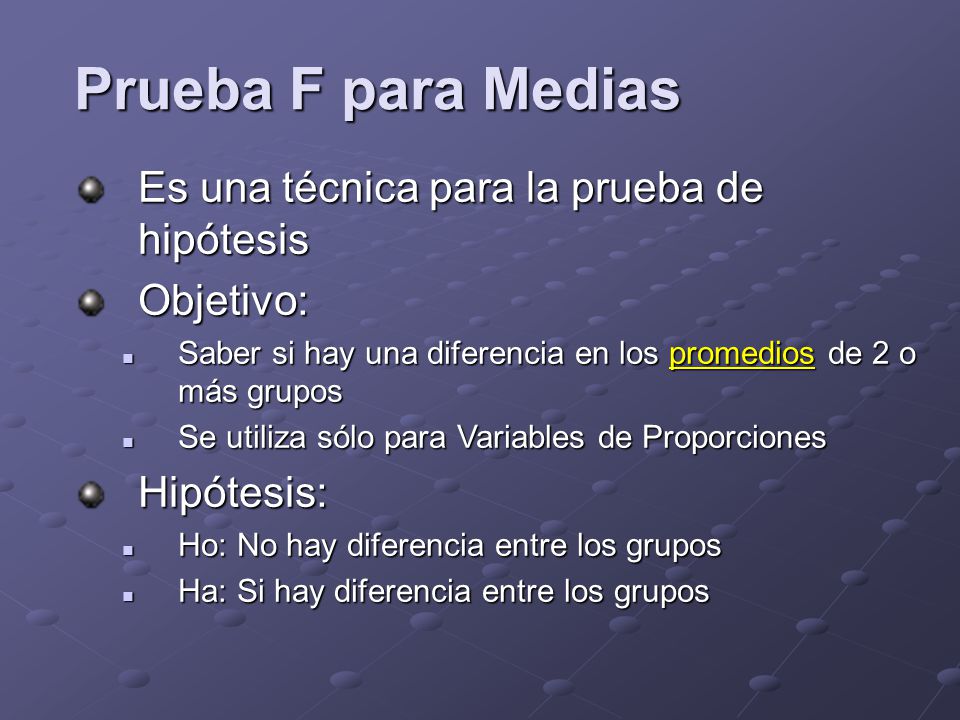 Prueba F para Medias

Es una técnica para la prueba de hipótesis

Objetivo:

Saber si hay una diferencia en los promedios de 2 o más grupos

Se utiliza sólo para Variables de Proporciones

Hipótesis:

Ho: No hay diferencia entre los grupos

Ha: Si hay diferencia entre los grupos